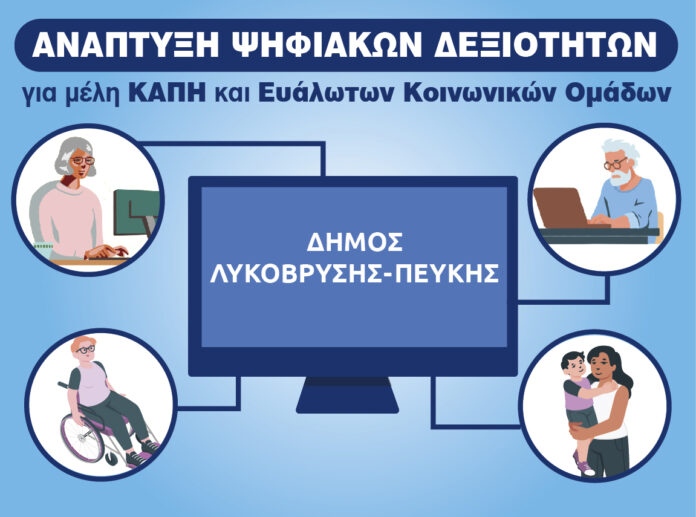 ΑΝΑΠΤΥΞΗ ΨΗΦΙΑΚΩΝ ΔΕΞΙΟΤΗΤΩΝ

για μέλη ΚΑΠΗ και Ευάλωτων Κοινωνικών Ομάδων

ΔΗΜΟΣ
ΛΥΚΟΒΡΥΣΗΣ-ΠΕΥΚΗΣ